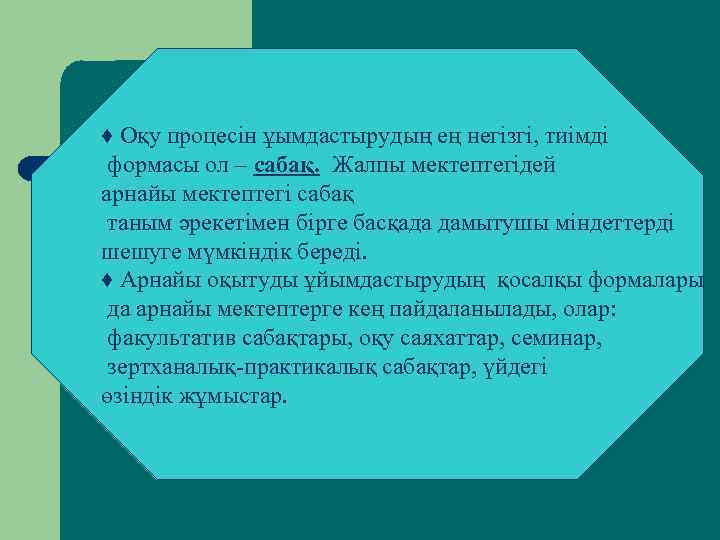 ♦ Оқу процесін ұымдастырудың ең негізгі, тиімді формасы ол – сабақ. Жалпы мектептегідей арнайы мектептегі сабақ таным әрекетімен бірге басқада дамытушы міндеттерді шешуге мүмкіндік береді.
♦ Арнайы оқытуды ұйымдастырудың қосалқы формалары да арнайы мектептерге кең пайдаланылады, олар: факультатив сабақтары, оқу саяхаттар, семинар, зертханалық-практикалық сабақтар, үйдегі өзіндік жұмыстар.